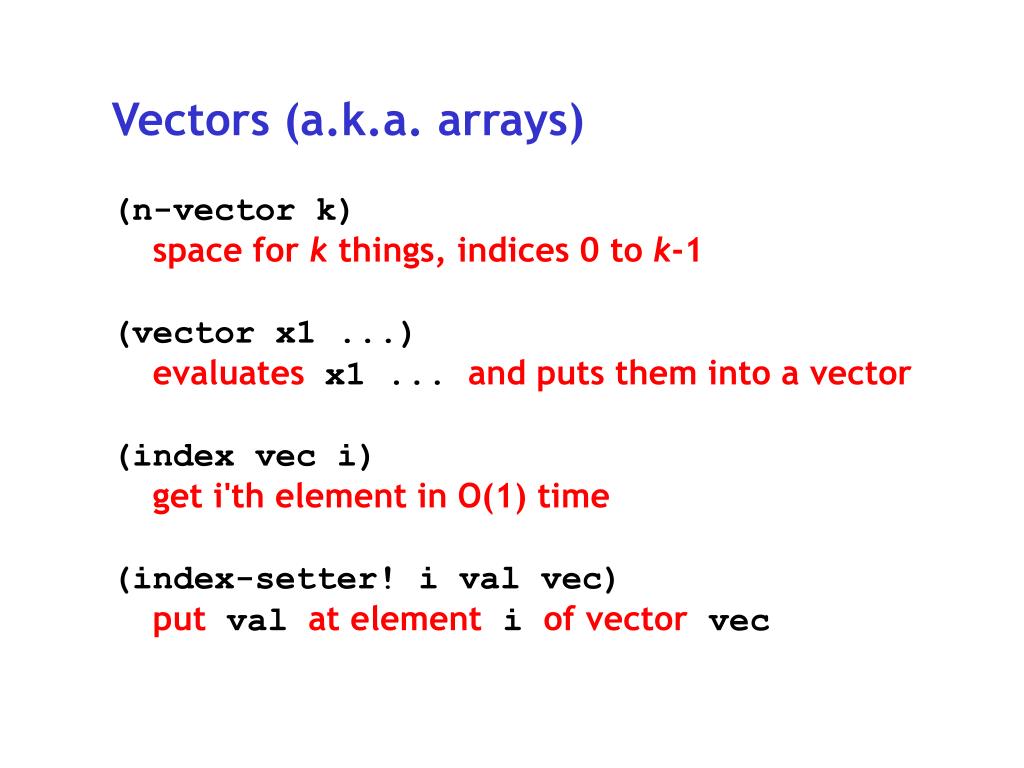 Vectors (a.k.a. arrays)

(n-vector k)
space for k things, indices 0 to k-1

(vector x1 ...)
evaluates x1 ... and puts them into a vector

(index vec i)
get i'th element in O(1) time

(index-setter! i val vec)
put val at element i of vector vec